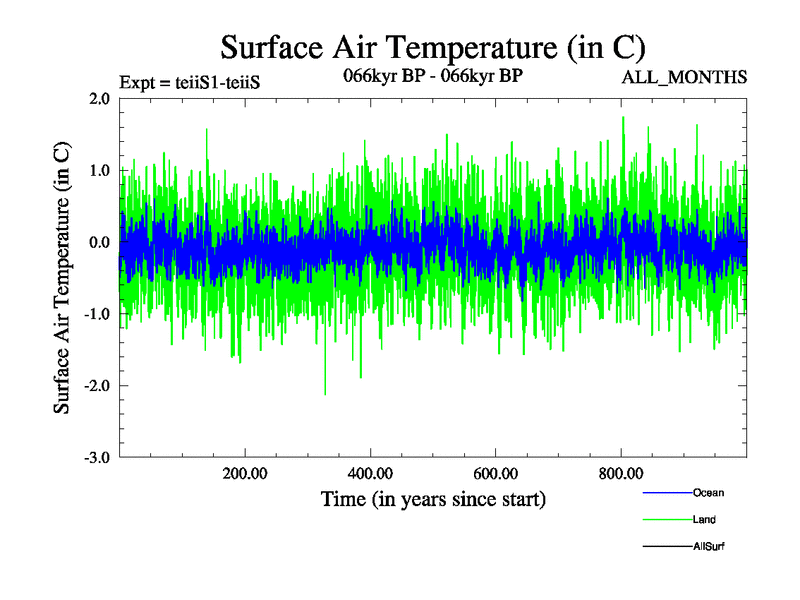 Surface Air Temperature (in C)

Expt = teiiS1-teiiS

066kyr BP - 066kyr BP

ALL_MONTHS

Surface Air Temperature (in C)

2.0
1.0
0.0
-1.0
-2.0
-3.0

200.00
400.00
600.00
800.00

Time (in years since start)

Ocean
Land
AllSurf